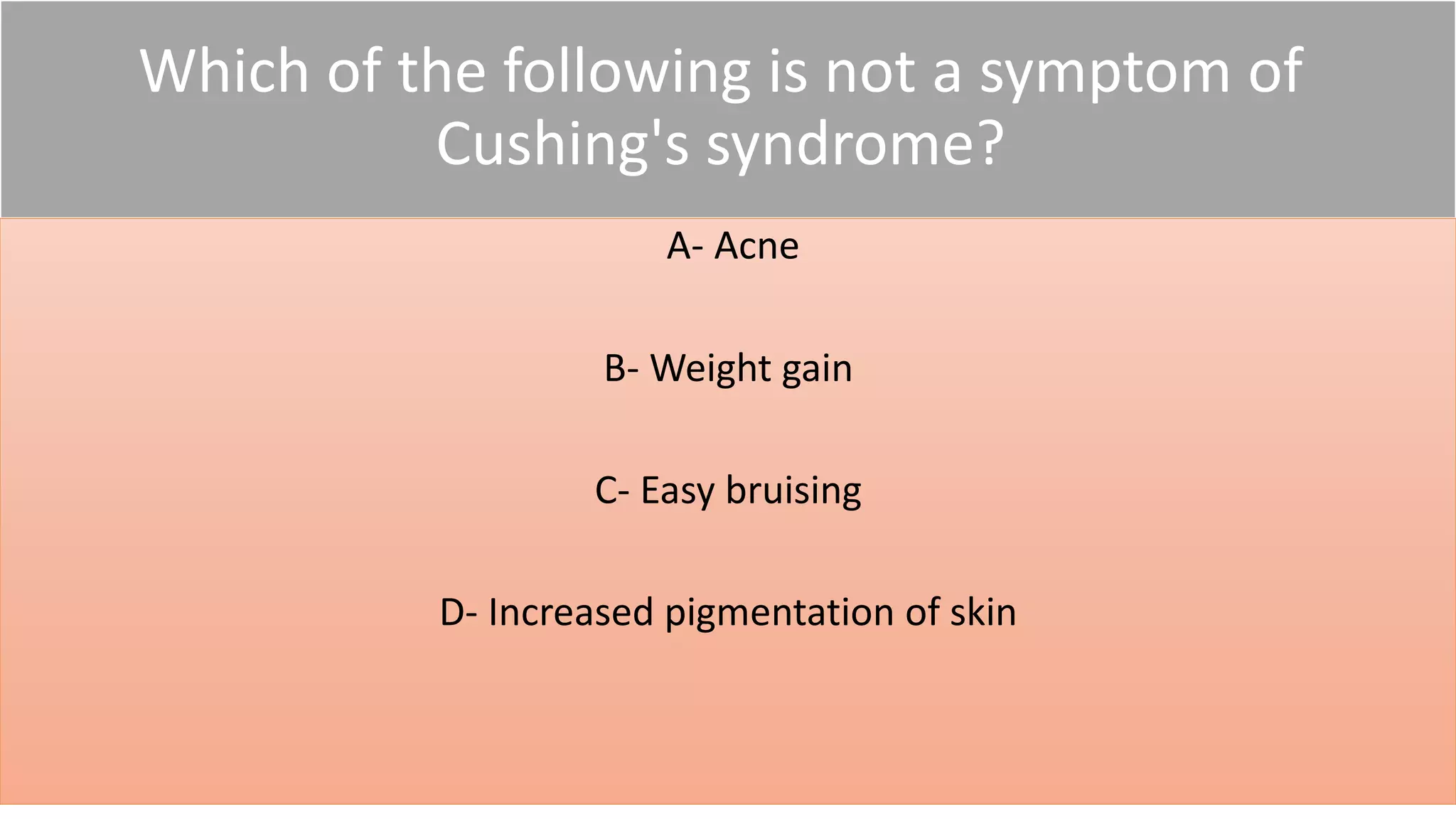 Which of the following is not a symptom of Cushing's syndrome?

A- Acne

B- Weight gain

C- Easy bruising

D- Increased pigmentation of skin